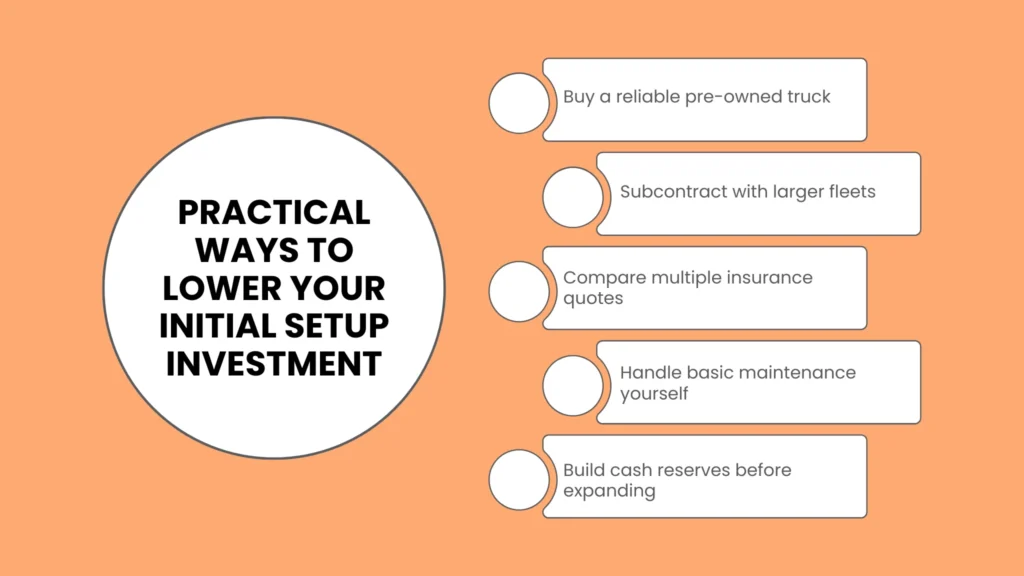 PRACTICAL WAYS TO LOWER YOUR INITIAL SETUP INVESTMENT

Buy a reliable pre-owned truck

Subcontract with larger fleets

Compare multiple insurance quotes

Handle basic maintenance yourself

Build cash reserves before expanding